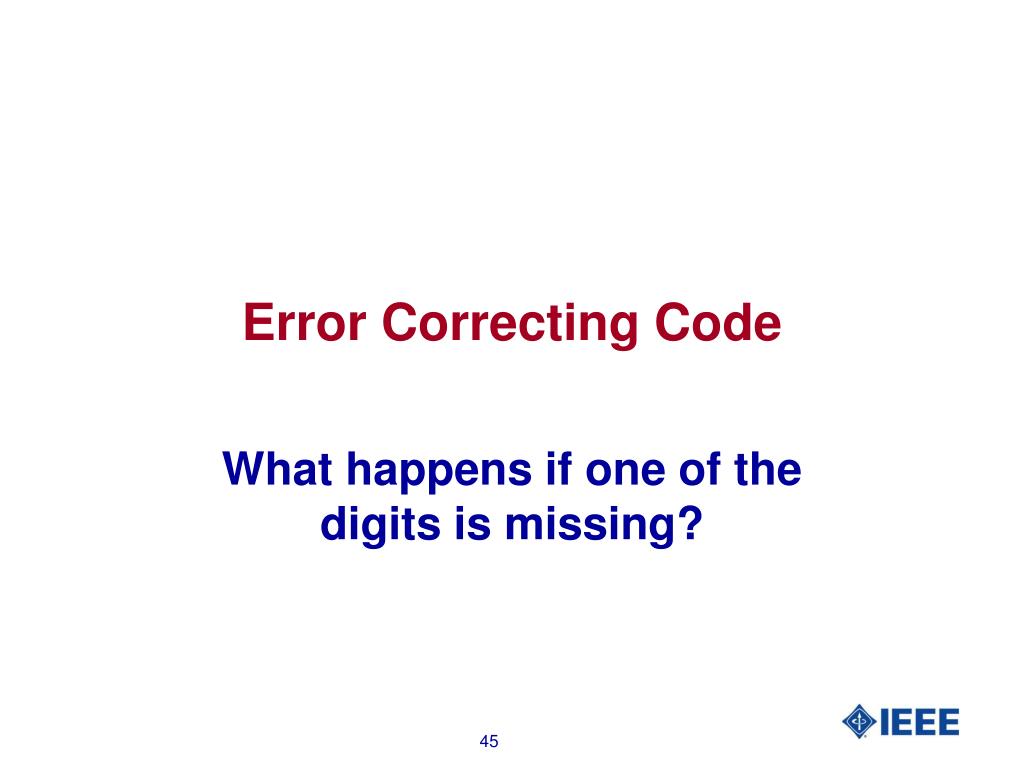 Error Correcting Code

What happens if one of the digits is missing?

45

IEEE